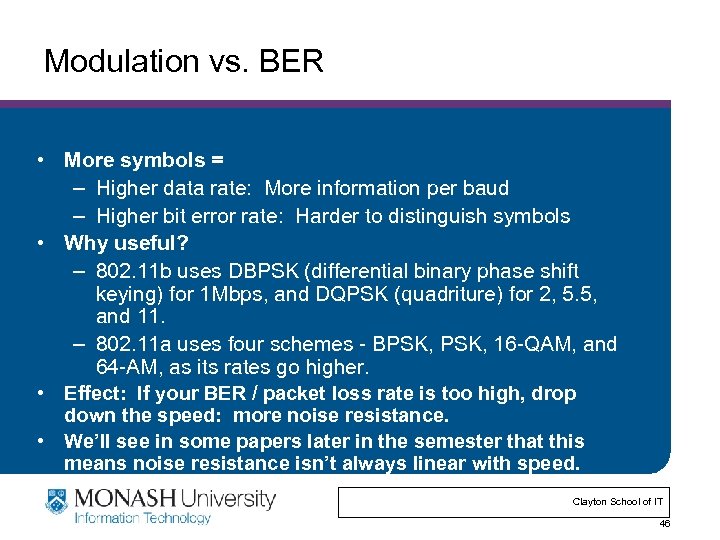 Modulation vs. BER

• More symbols =
– Higher data rate: More information per baud
– Higher bit error rate: Harder to distinguish symbols
• Why useful?
– 802.11b uses DBPSK (differential binary phase shift keying) for 1Mbps, and DQPSK (quadriture) for 2, 5.5, and 11.
– 802.11a uses four schemes - BPSK, PSK, 16-QAM, and 64-AM, as its rates go higher.
• Effect: If your BER / packet loss rate is too high, drop down the speed: more noise resistance.
• We'll see in some papers later in the semester that this means noise resistance isn't always linear with speed.

MONASH University
Information Technology

Clayton School of IT

46